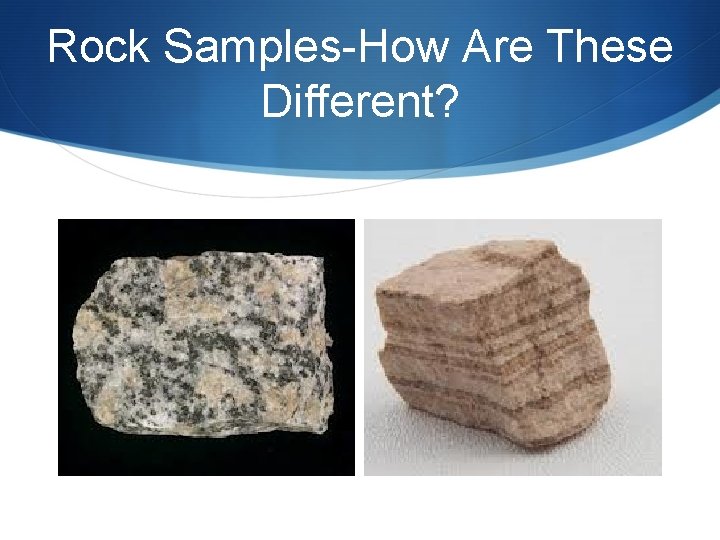 Rock Samples-How Are These Different?